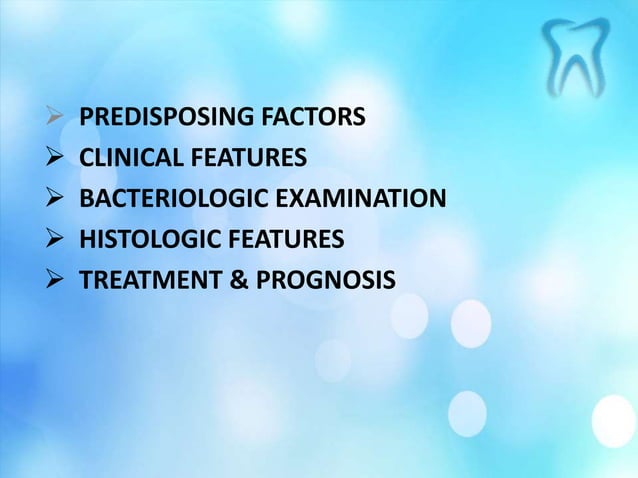 ➢ PREDISPOSING FACTORS
➢ CLINICAL FEATURES
➢ BACTERIOLOGIC EXAMINATION
➢ HISTOLOGIC FEATURES
➢ TREATMENT & PROGNOSIS